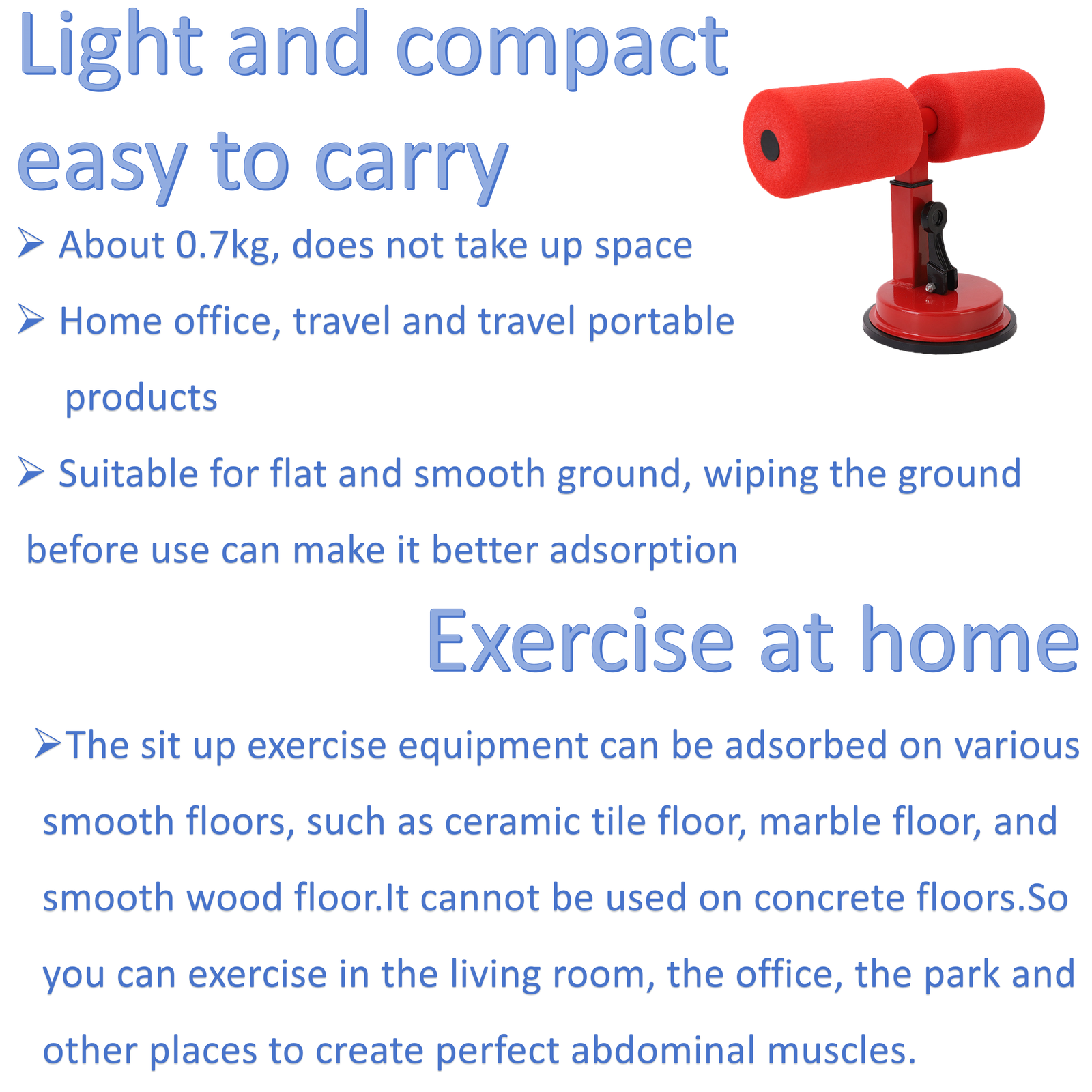 Light and compact easy to carry

➢ About 0.7kg, does not take up space

➢ Home office, travel and travel portable products

➢ Suitable for flat and smooth ground, wiping the ground before use can make it better adsorption

Exercise at home

➢The sit up exercise equipment can be adsorbed on various smooth floors, such as ceramic tile floor, marble floor, and smooth wood floor.It cannot be used on concrete floors.So you can exercise in the living room, the office, the park and other places to create perfect abdominal muscles.